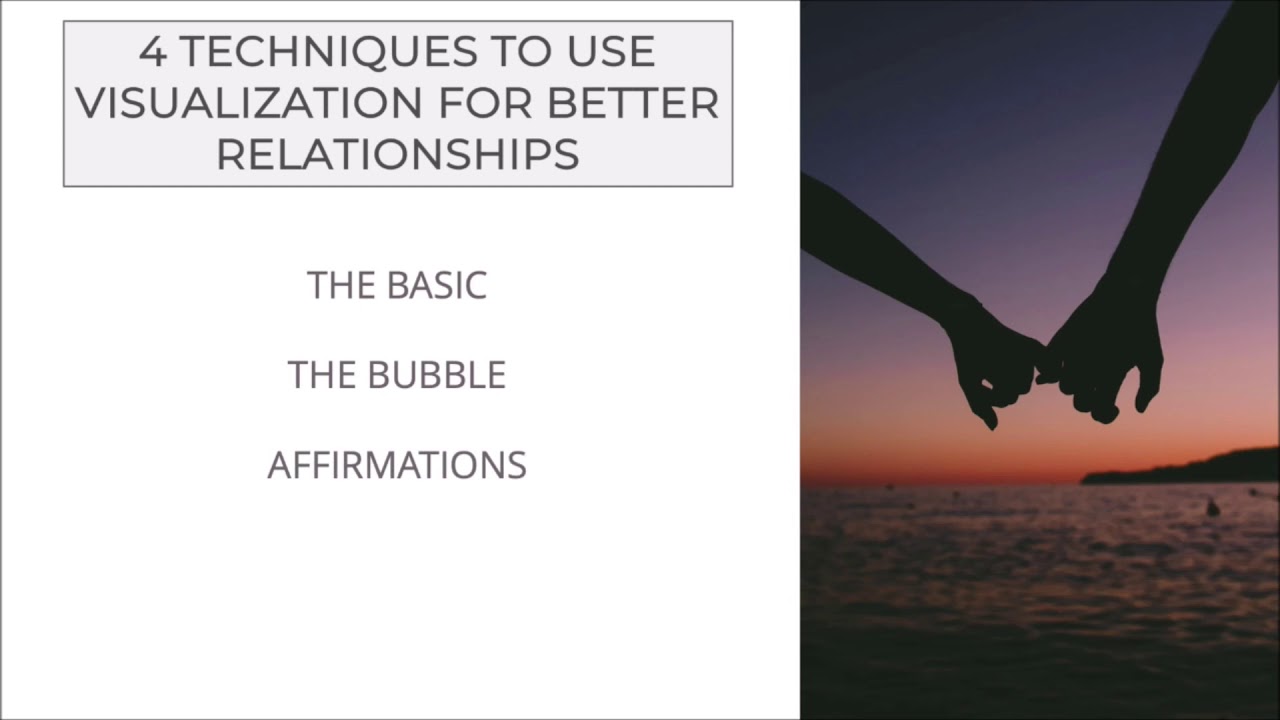 4 TECHNIQUES TO USE VISUALIZATION FOR BETTER RELATIONSHIPS

THE BASIC

THE BUBBLE

AFFIRMATIONS